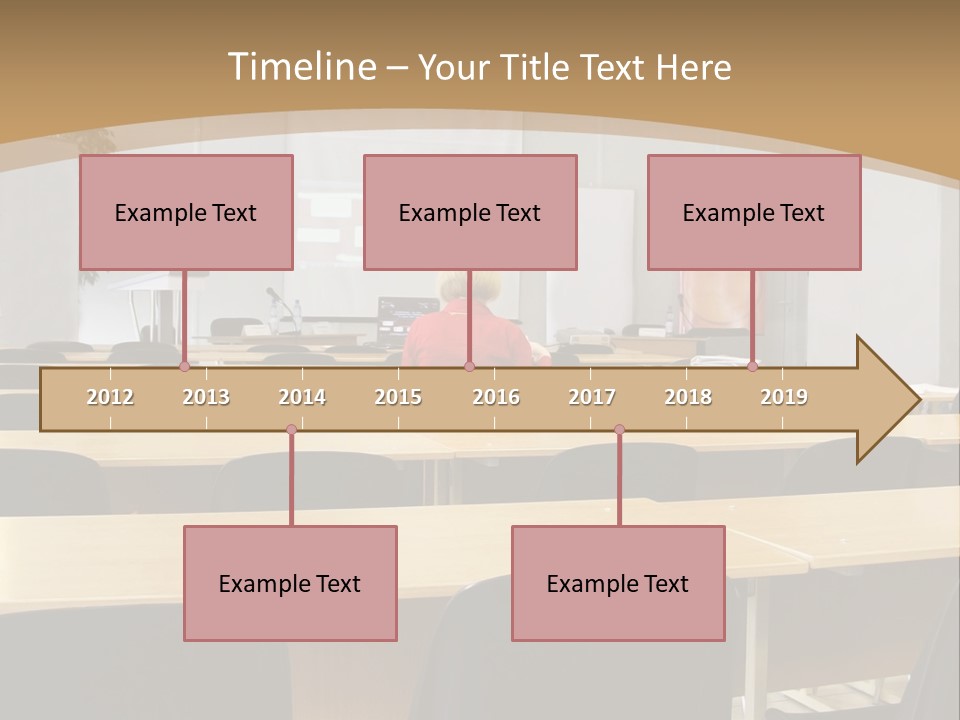 Timeline – Your Title Text Here

Example Text

Example Text

Example Text

2012 2013 2014 2015 2016 2017 2018 2019

Example Text

Example Text